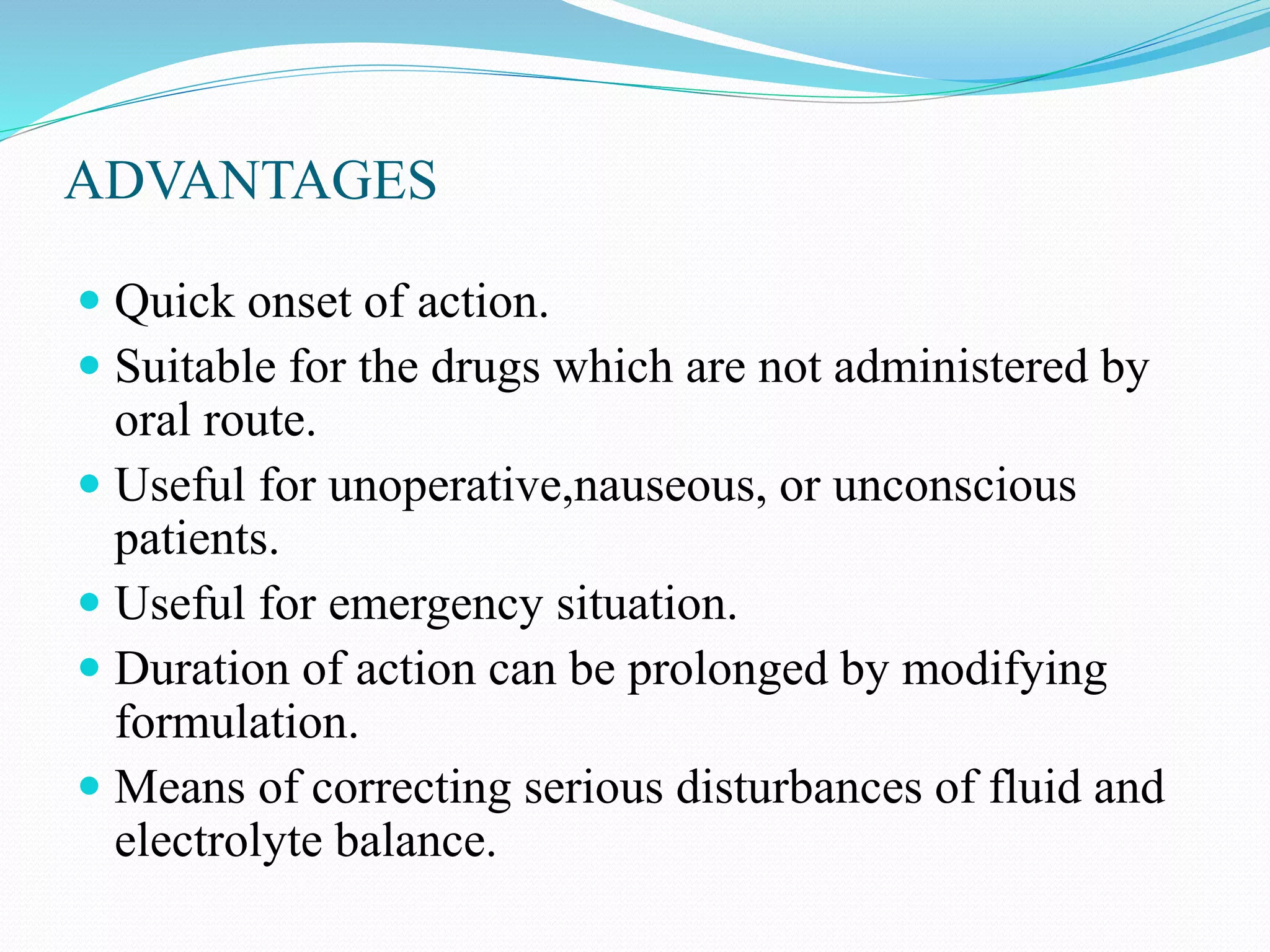 ADVANTAGES

- Quick onset of action.
- Suitable for the drugs which are not administered by oral route.
- Useful for unoperative,nauseous, or unconscious patients.
- Useful for emergency situation.
- Duration of action can be prolonged by modifying formulation.
- Means of correcting serious disturbances of fluid and electrolyte balance.